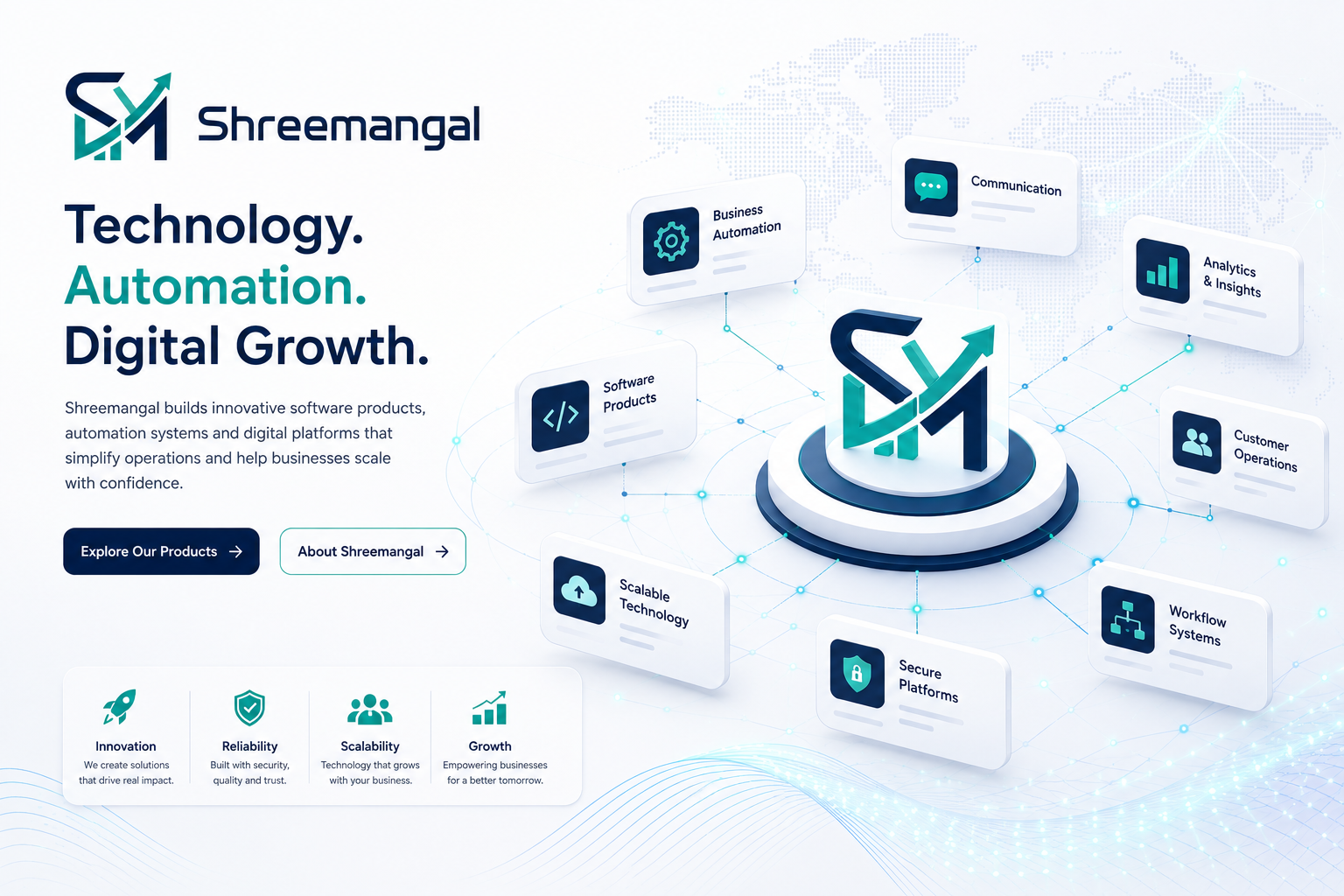 Shreemangal

Technology.
Automation.
Digital Growth.

Shreemangal builds innovative software products, automation systems and digital platforms that simplify operations and help businesses scale with confidence.

Explore Our Products →

About Shreemangal →

Innovation
We create solutions that drive real impact.

Reliability
Built with security, quality and trust.

Scalability
Technology that grows with your business.

Growth
Empowering businesses for a better tomorrow.

Business Automation

Communication

Analytics & Insights

Software Products

Customer Operations

Scalable Technology

Secure Platforms

Workflow Systems